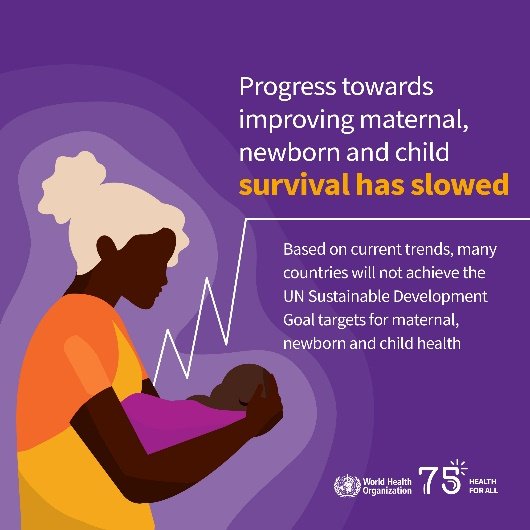 Progress towards improving maternal, newborn and child survival has slowed

Based on current trends, many countries will not achieve the UN Sustainable Development Goal targets for maternal, newborn and child health

World Health Organization 75 HEALTH FOR ALL